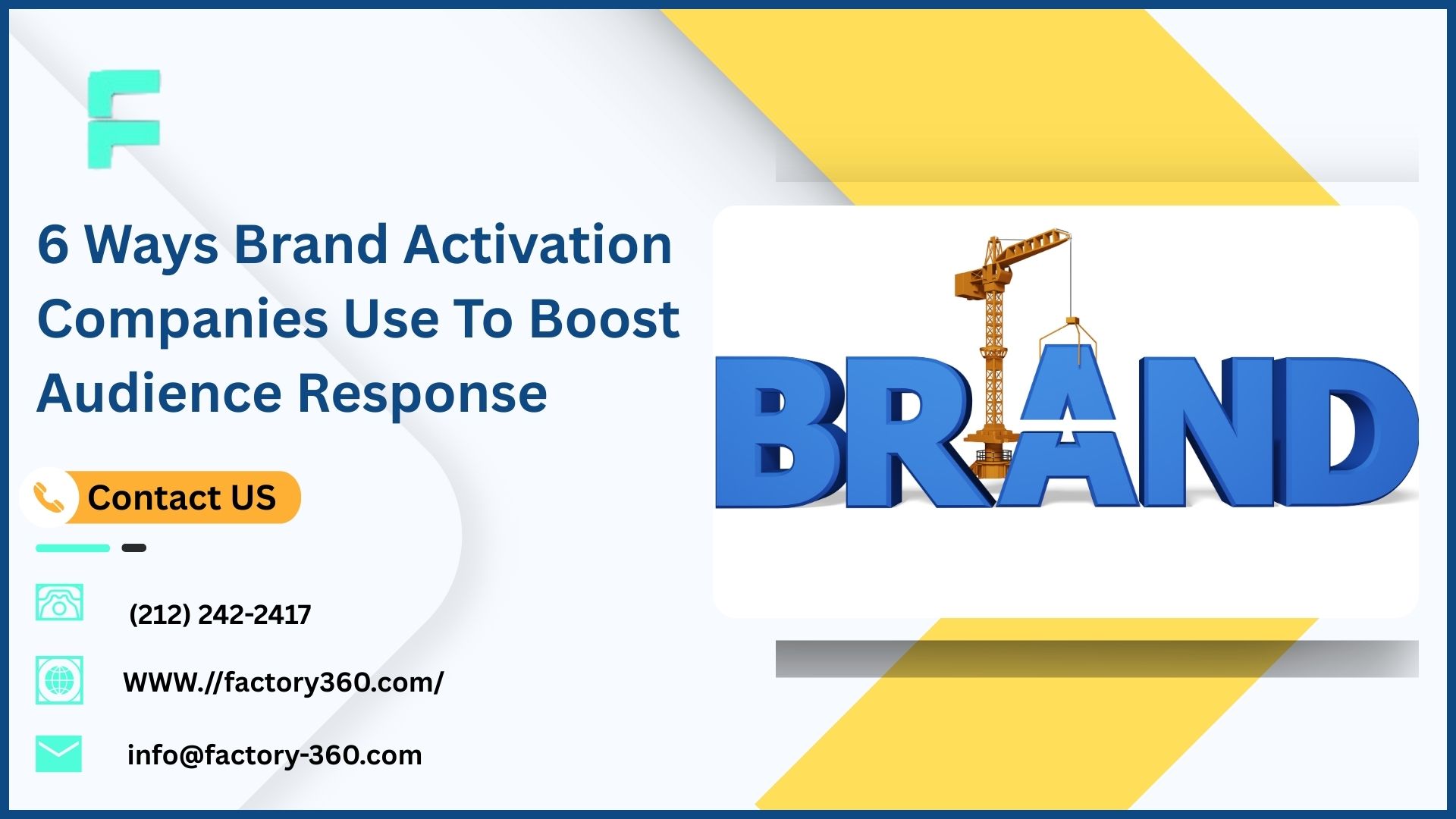 F

6 Ways Brand Activation Companies Use To Boost Audience Response

Contact US

(212) 242-2417

WWW.//factory360.com/

info@factory-360.com

BRAND